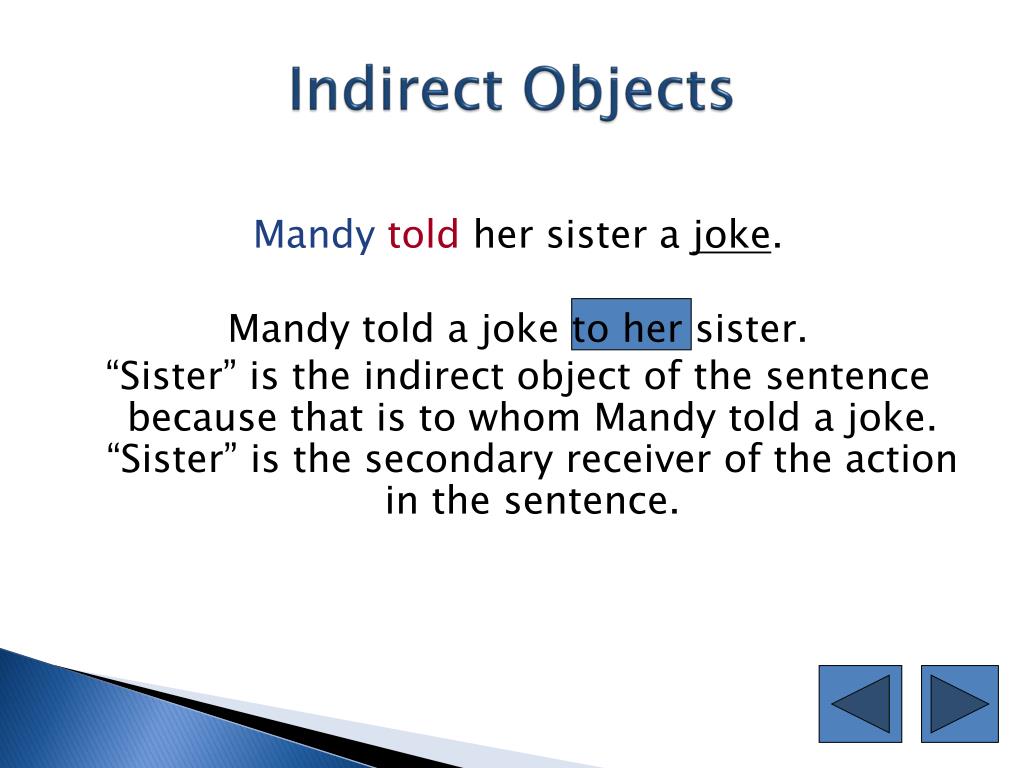 Indirect Objects

Mandy told her sister a joke.

Mandy told a joke to her sister.

“Sister” is the indirect object of the sentence because that is to whom Mandy told a joke. “Sister” is the secondary receiver of the action in the sentence.